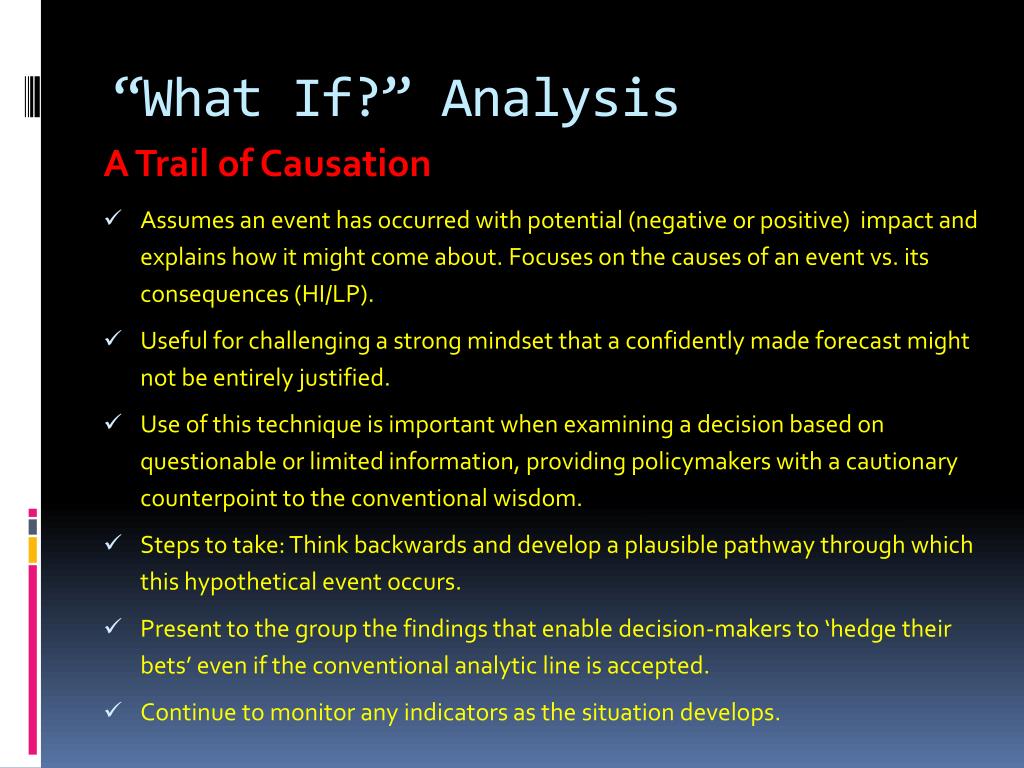 “What If?” Analysis

A Trail of Causation

✓ Assumes an event has occurred with potential (negative or positive) impact and explains how it might come about. Focuses on the causes of an event vs. its consequences (HI/LP).

✓ Useful for challenging a strong mindset that a confidently made forecast might not be entirely justified.

✓ Use of this technique is important when examining a decision based on questionable or limited information, providing policymakers with a cautionary counterpoint to the conventional wisdom.

✓ Steps to take: Think backwards and develop a plausible pathway through which this hypothetical event occurs.

✓ Present to the group the findings that enable decision-makers to ‘hedge their bets’ even if the conventional analytic line is accepted.

✓ Continue to monitor any indicators as the situation develops.